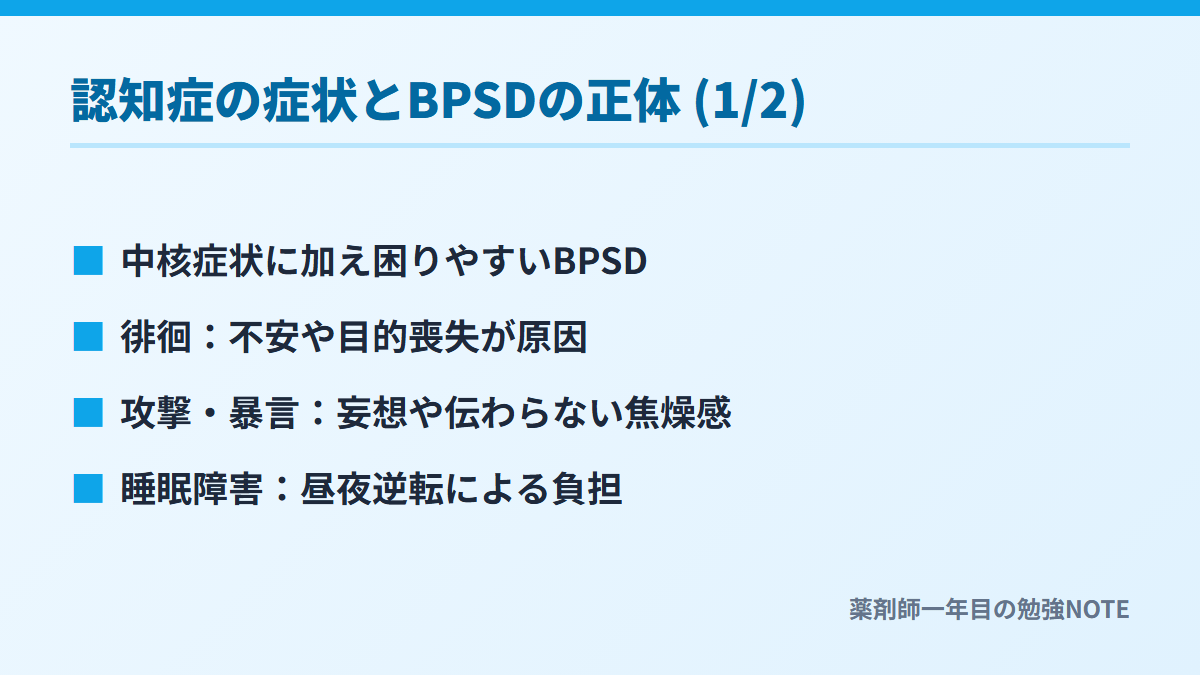 認知症の症状とBPSDの正体 (1/2)

■ 中核症状に加え困りやすいBPSD

■ 徘徊：不安や目的喪失が原因

■ 攻撃・暴言：妄想や伝わらない焦燥感

■ 睡眠障害：昼夜逆転による負担

薬剤師一年目の勉強NOTE